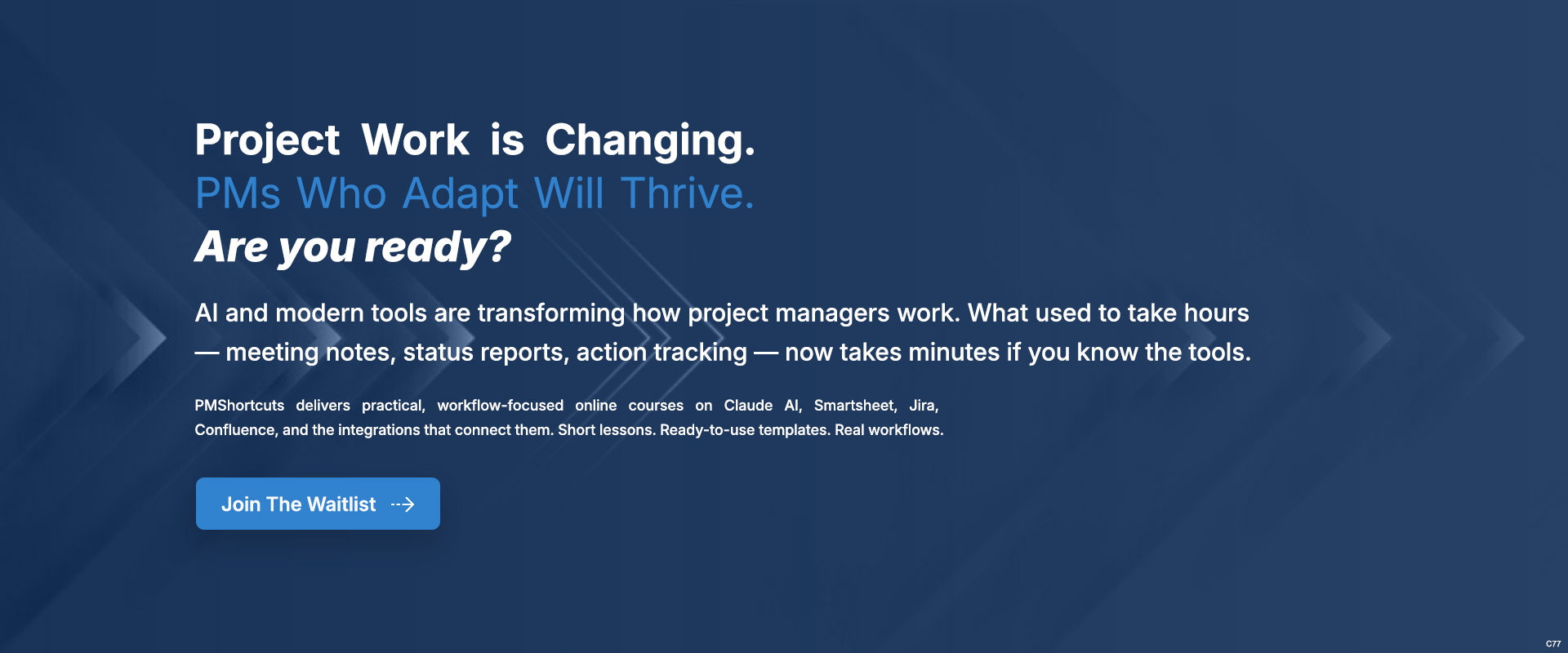 Project Work is Changing.
PMs Who Adapt Will Thrive.
Are you ready?

AI and modern tools are transforming how project managers work. What used to take hours — meeting notes, status reports, action tracking — now takes minutes if you know the tools.

PMShortcuts delivers practical, workflow-focused online courses on Claude AI, Smartsheet, Jira, Confluence, and the integrations that connect them. Short lessons. Ready-to-use templates. Real workflows.

Join The Waitlist

C77